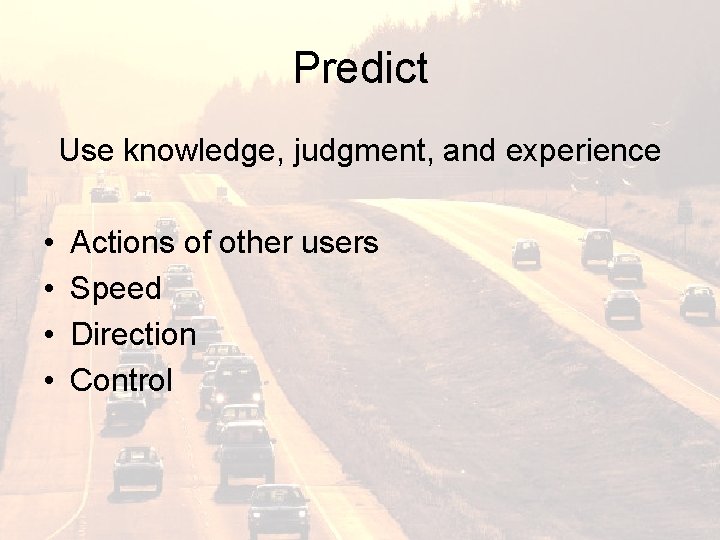 Predict

Use knowledge, judgment, and experience

• Actions of other users
• Speed
• Direction
• Control